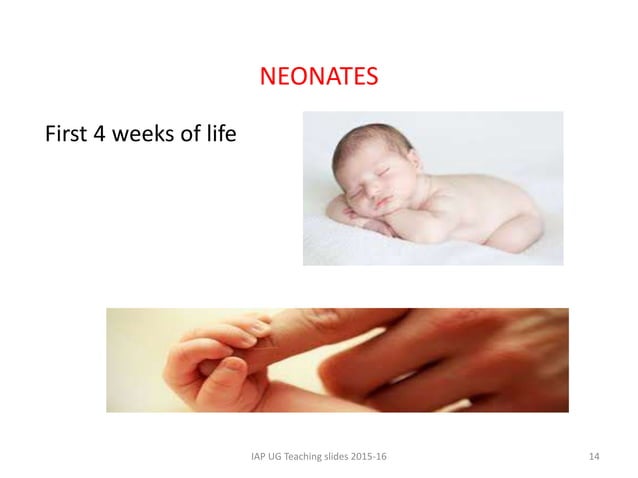 NEONATES

First 4 weeks of life

IAP UG Teaching slides 2015-16

14